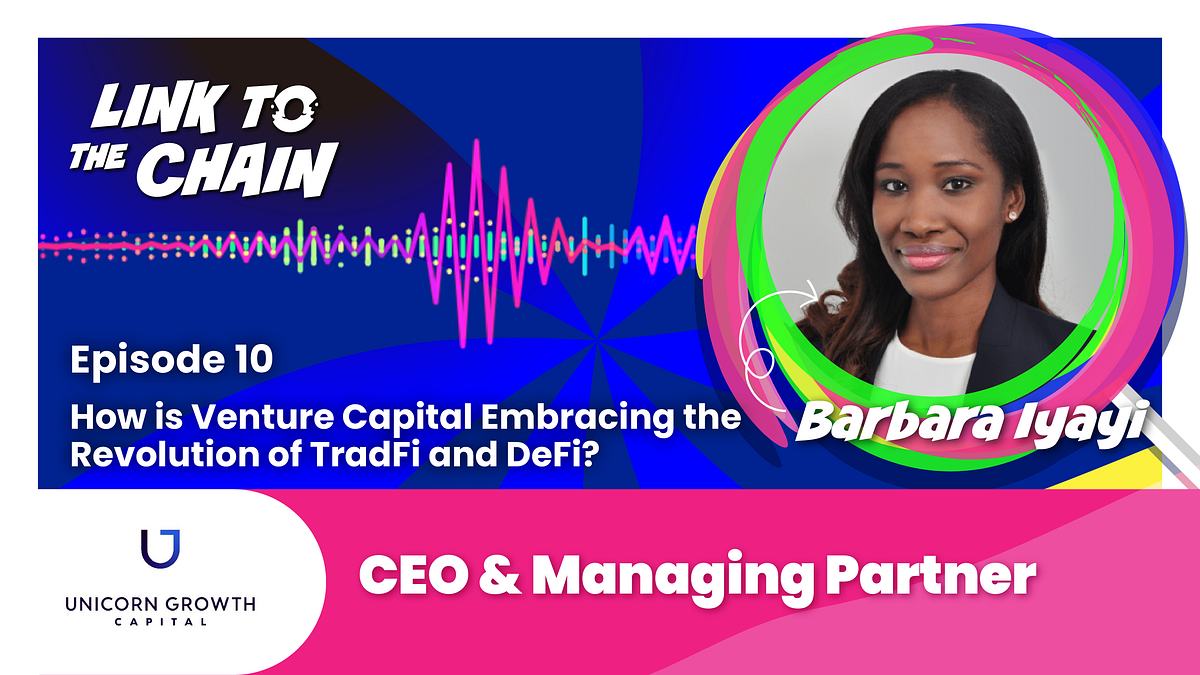 LINK TO THE CHAIN

Episode 10

How is Venture Capital Embracing the Revolution of TradFi and DeFi?

Barbara Iyayi

UNICORN GROWTH CAPITAL

CEO & Managing Partner